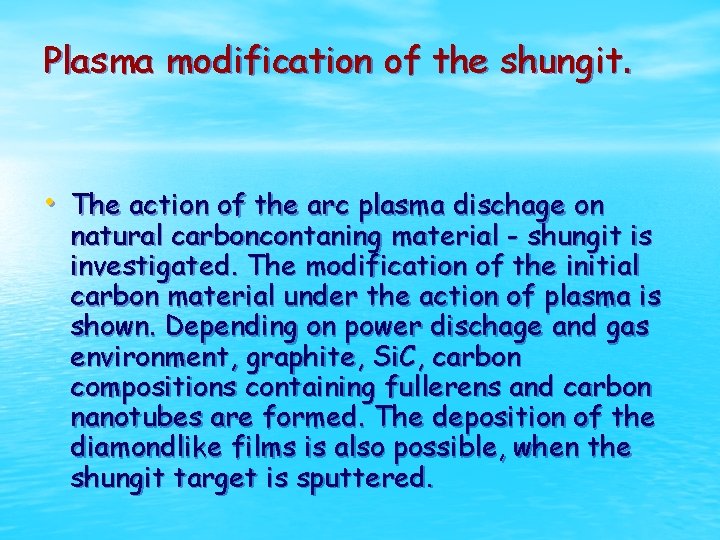 Plasma modification of the shungit.

• The action of the arc plasma dischage on natural carboncontaning material - shungit is investigated. The modification of the initial carbon material under the action of plasma is shown. Depending on power dischage and gas environment, graphite, SiC, carbon compositions containing fullerens and carbon nanotubes are formed. The deposition of the diamondlike films is also possible, when the shungit target is sputtered.